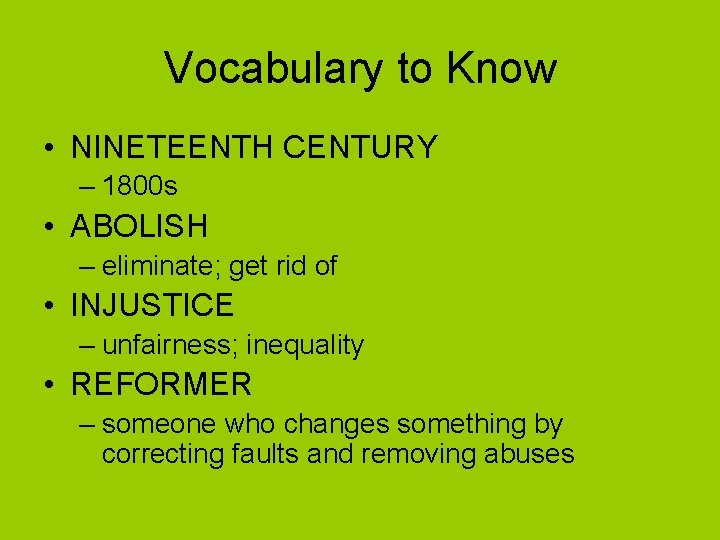 Vocabulary to Know

• NINETEENTH CENTURY
– 1800s
• ABOLISH
– eliminate; get rid of
• INJUSTICE
– unfairness; inequality
• REFORMER
– someone who changes something by correcting faults and removing abuses